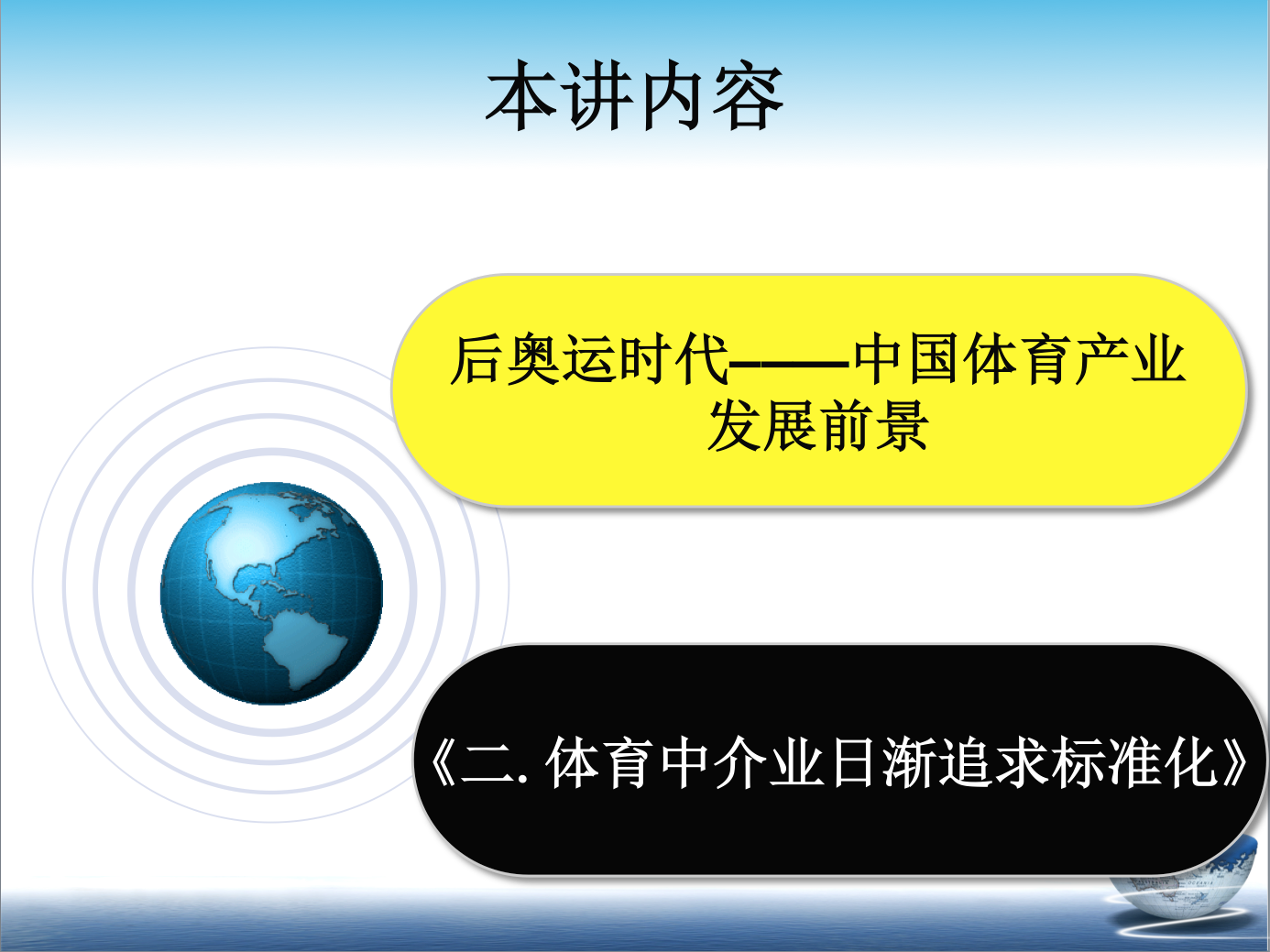 本讲内容

后奥运时代——中国体育产业发展前景

《二. 体育中介业日渐追求标准化》